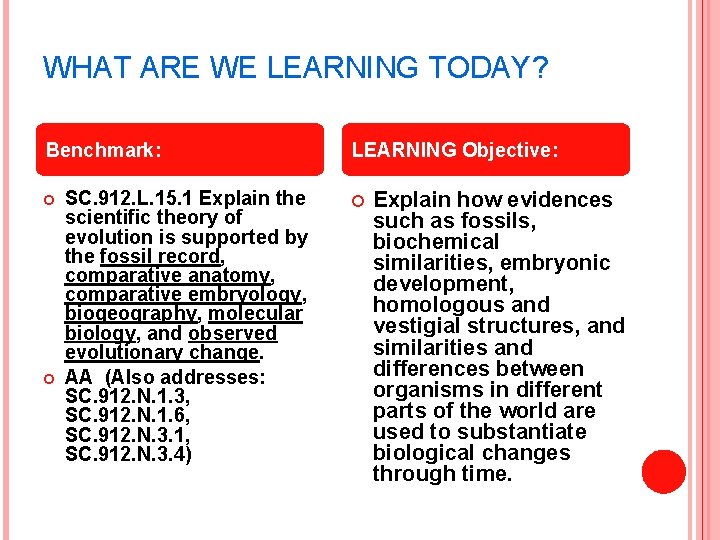 WHAT ARE WE LEARNING TODAY?

Benchmark:

SC.912.L.15.1 Explain the scientific theory of evolution is supported by the fossil record, comparative anatomy, comparative embryology, biogeography, molecular biology, and observed evolutionary change.

AA (Also addresses: SC.912.N.1.3, SC.912.N.1.6, SC.912.N.3.1, SC.912.N.3.4)

LEARNING Objective:

Explain how evidences such as fossils, biochemical similarities, embryonic development, homologous and vestigial structures, and similarities and differences between organisms in different parts of the world are used to substantiate biological changes through time.